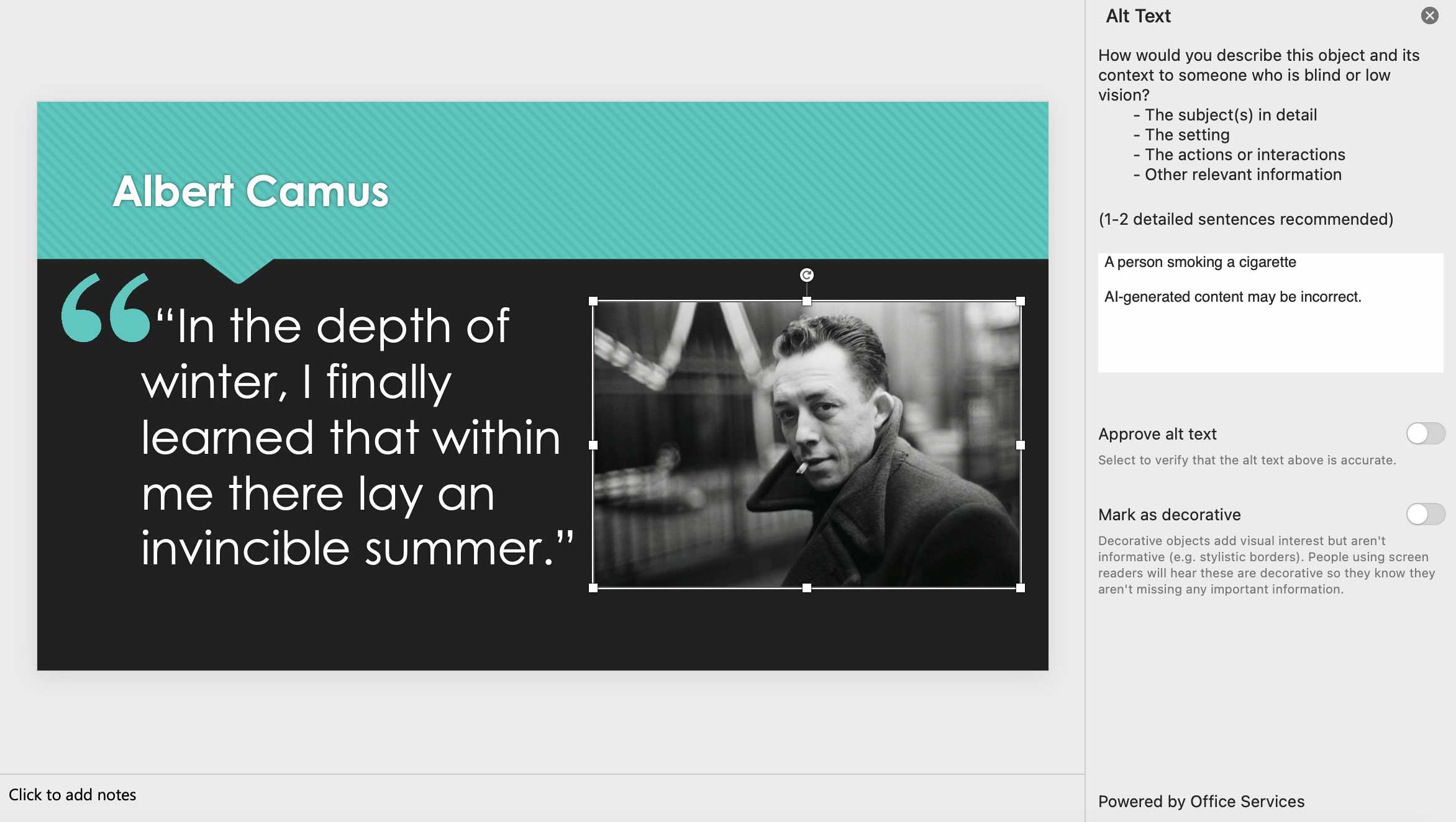 Albert Camus

“In the depth of winter, I finally learned that within me there lay an invincible summer.”

Click to add notes

Alt Text

How would you describe this object and its context to someone who is blind or low vision?
- The subject(s) in detail
- The setting
- The actions or interactions
- Other relevant information

(1-2 detailed sentences recommended)

A person smoking a cigarette

AI-generated content may be incorrect.

Approve alt text

Select to verify that the alt text above is accurate.

Mark as decorative

Decorative objects add visual interest but aren't informative (e.g. stylistic borders). People using screen readers will hear these are decorative so they know they aren't missing any important information.

Powered by Office Services